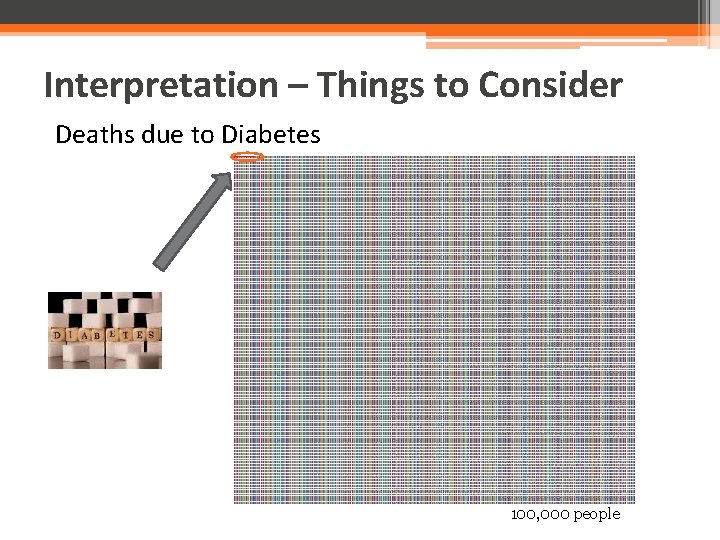 Interpretation – Things to Consider

Deaths due to Diabetes

DIABETES

100,000 people